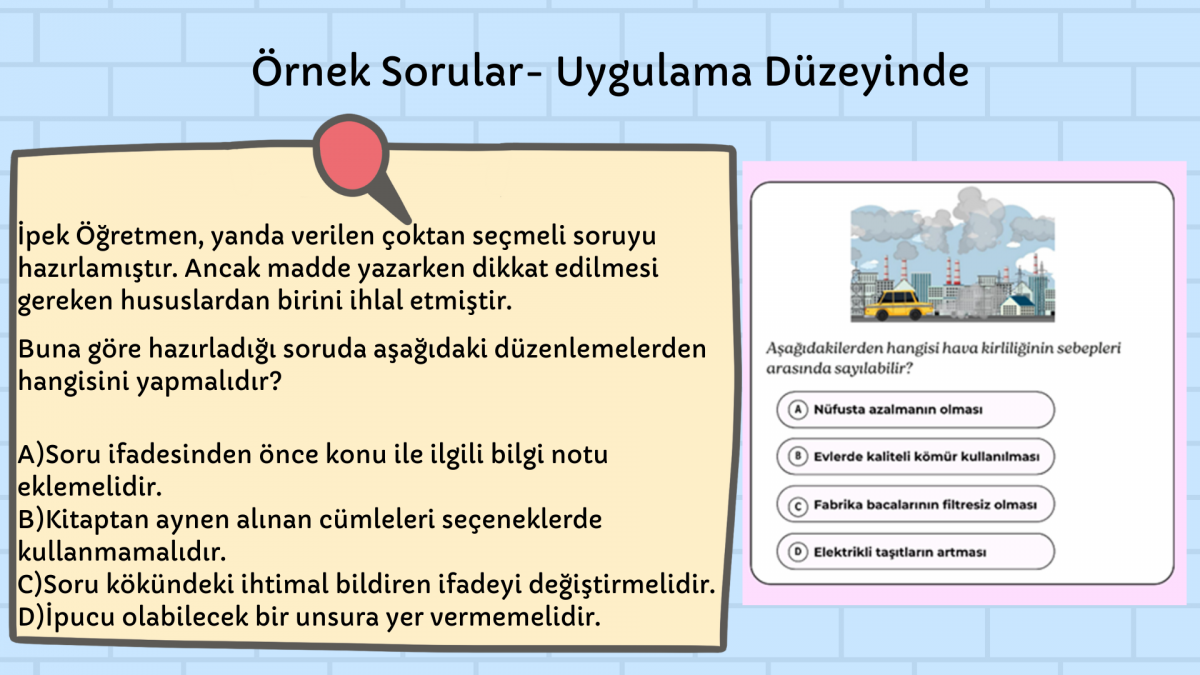 Örnek Sorular- Uygulama Düzeyinde

İpek Öğretmen, yanda verilen çoktan seçmeli soruyu hazırlamıştır. Ancak madde yazarken dikkat edilmesi gereken hususlardan birini ihlal etmiştir.

Buna göre hazırladığı soruda aşağıdaki düzenlemelerden hangisini yapmalıdır?

A)Soru ifadesinden önce konu ile ilgili bilgi notu eklemelidir.
B)Kitaptan aynen alınan cümleleri seçeneklerde kullanmamalıdır.
C)Soru kökündeki ihtimal bildiren ifadeyi değiştirmelidir.
D)İpucu olabilecek bir unsura yer vermemelidir.

Aşağıdakilerden hangisi hava kirliliğinin sebepleri arasında sayılabilir?

A Nüfusta azalmanın olması
B Evlerde kaliteli kömür kullanılması
C Fabrika bacalarının filtresiz olması
D Elektrikli taşıtların artması